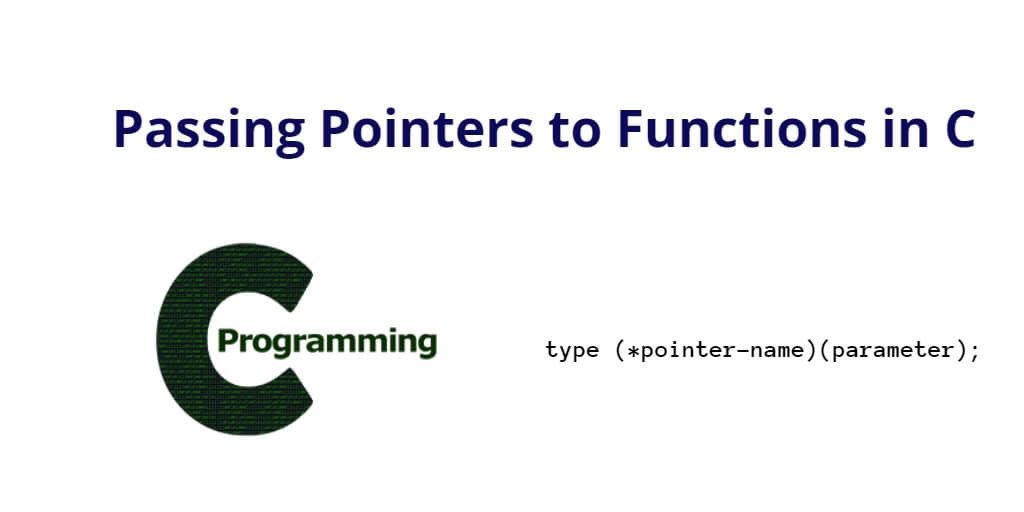 Passing Pointers to Functions in C

C Programming

type (*pointer-name)(parameter);